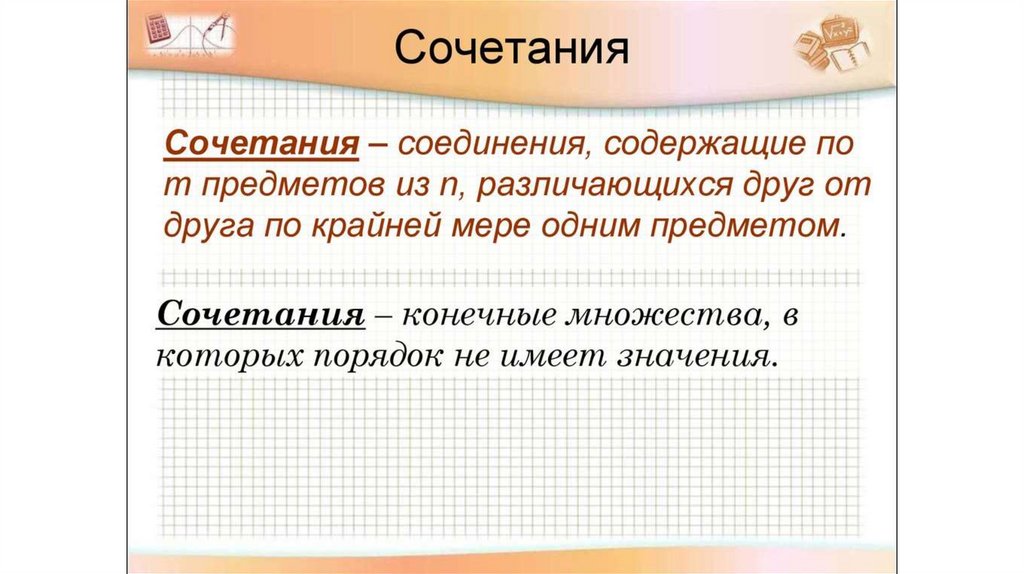 Сочетания

Сочетания – соединения, содержащие по m предметов из n, различающихся друг от друга по крайней мере одним предметом.

Сочетания – конечные множества, в которых порядок не имеет значения.